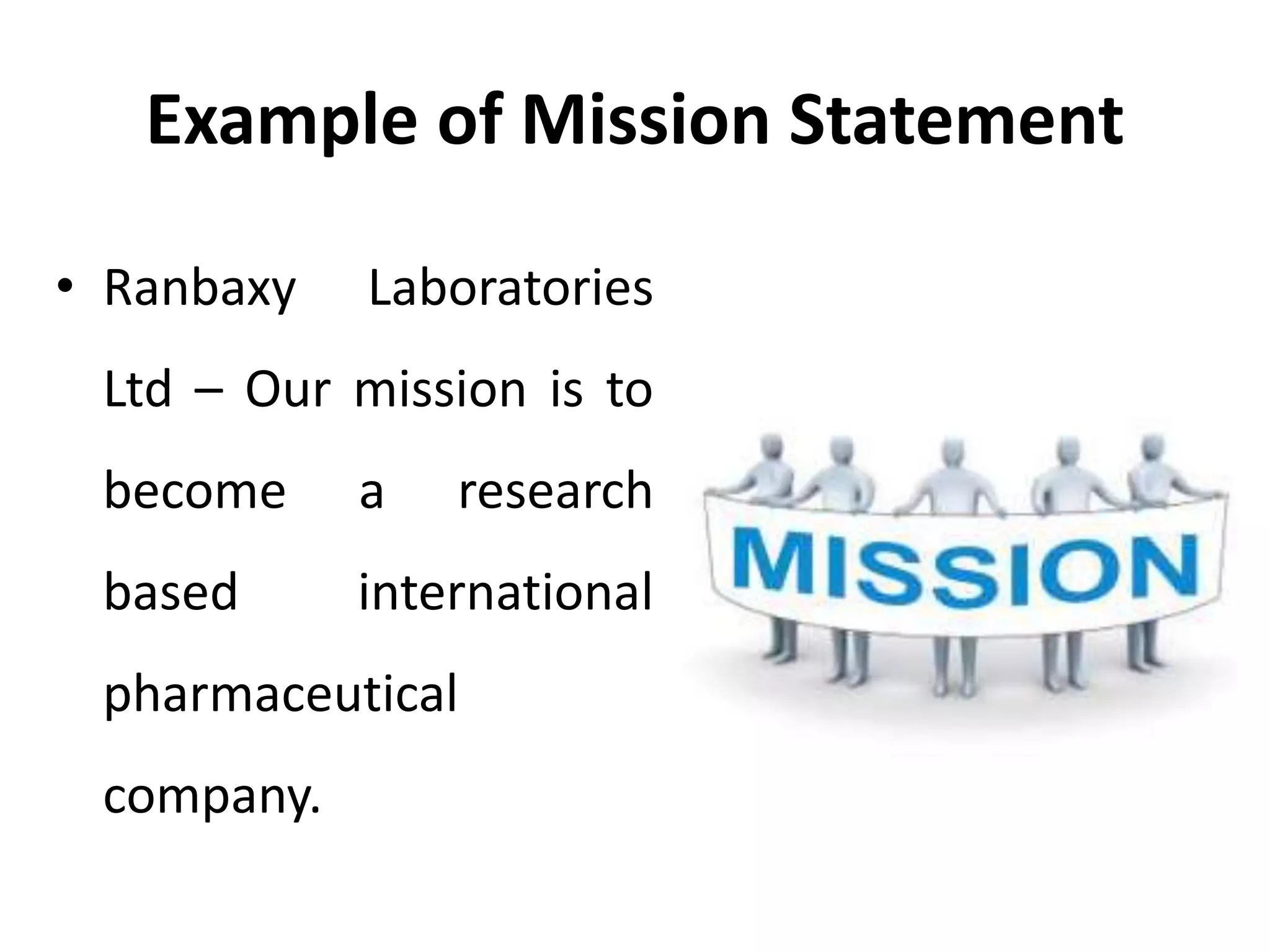 Example of Mission Statement

• Ranbaxy Laboratories Ltd – Our mission is to become a research based international pharmaceutical company.

MISSION